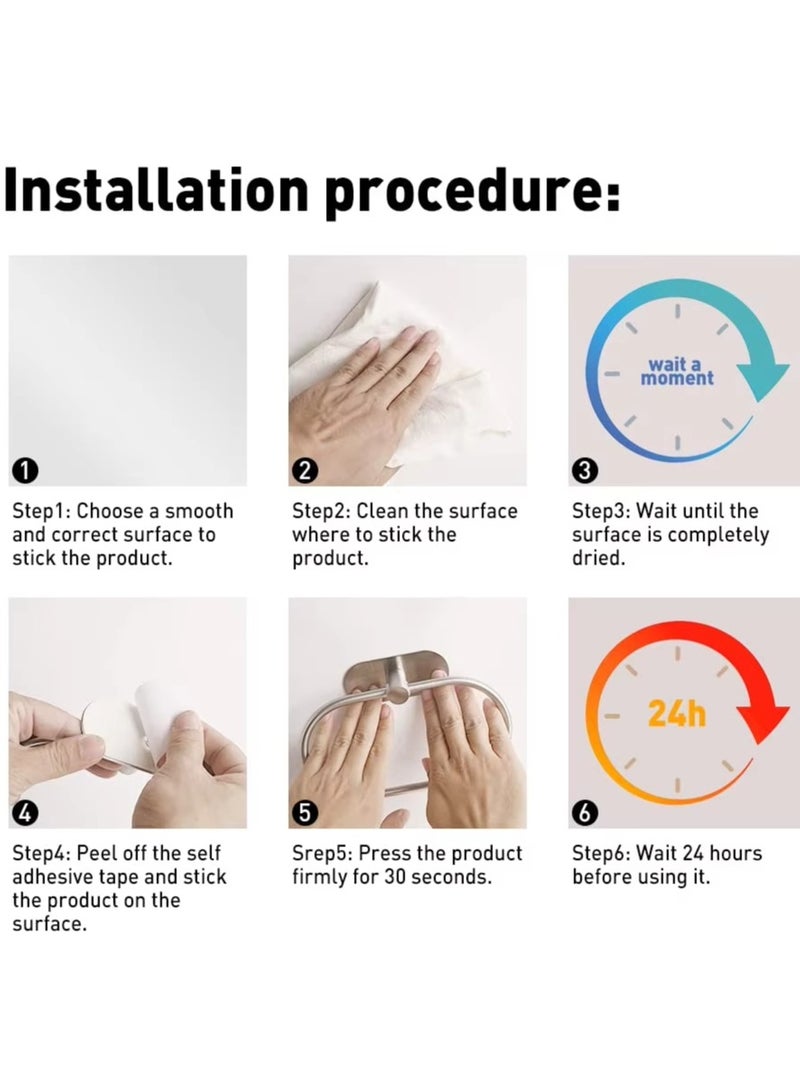 Installation procedure:

1

Step1: Choose a smooth and correct surface to stick the product.

2

Step2: Clean the surface where to stick the product.

wait a moment

3

Step3: Wait until the surface is completely dried.

4

Step4: Peel off the self adhesive tape and stick the product on the surface.

5

Srep5: Press the product firmly for 30 seconds.

24h

6

Step6: Wait 24 hours before using it.